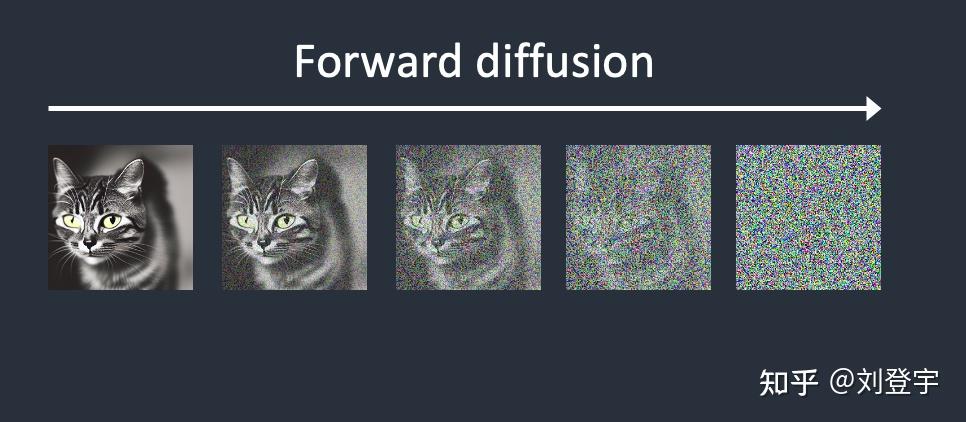 Forward diffusion

知乎 @刘登宇